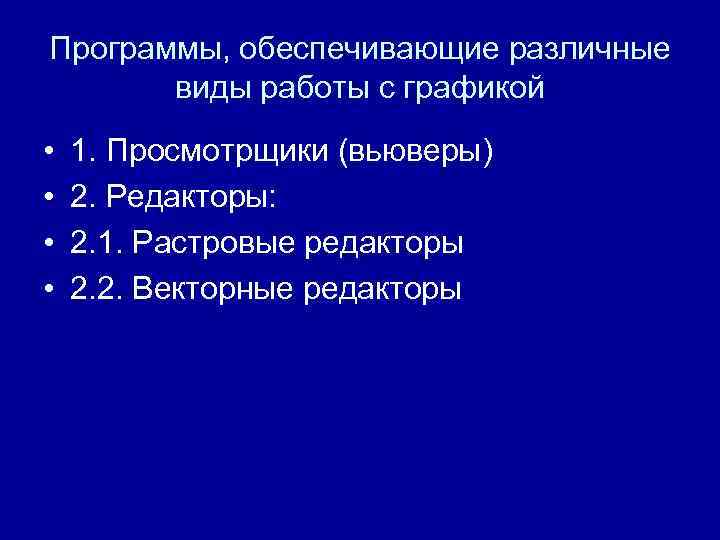 Программы, обеспечивающие различные виды работы с графикой

• 1. Просмотрщики (вьюверы)
• 2. Редакторы:
• 2.1. Растровые редакторы
• 2.2. Векторные редакторы